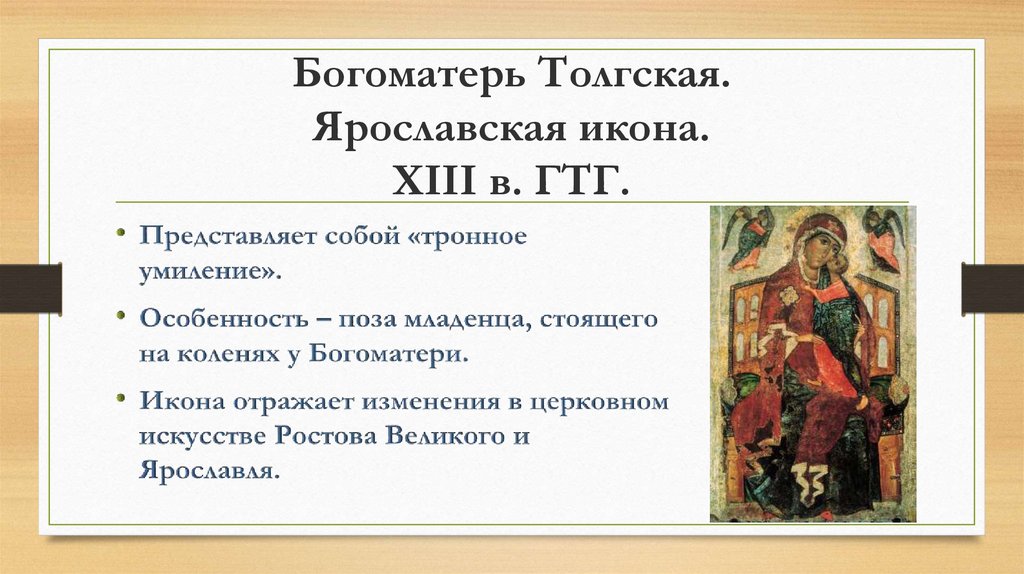 Богоматерь Толгская. Ярославская икона. XIII в. ГТГ.

• Представляет собой «тронное умиление».

• Особенность – поза младенца, стоящего на коленях у Богоматери.

• Икона отражает изменения в церковном искусстве Ростова Великого и Ярославля.